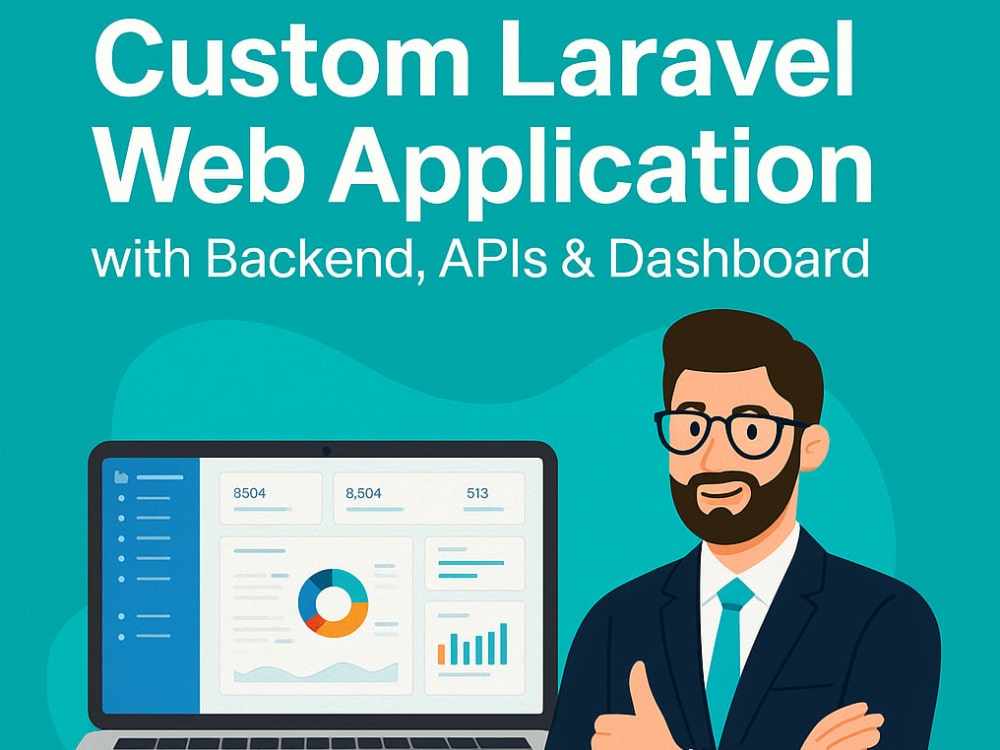 Custom Laravel Web Application

with Backend, APIs & Dashboard

8504

8,504

513